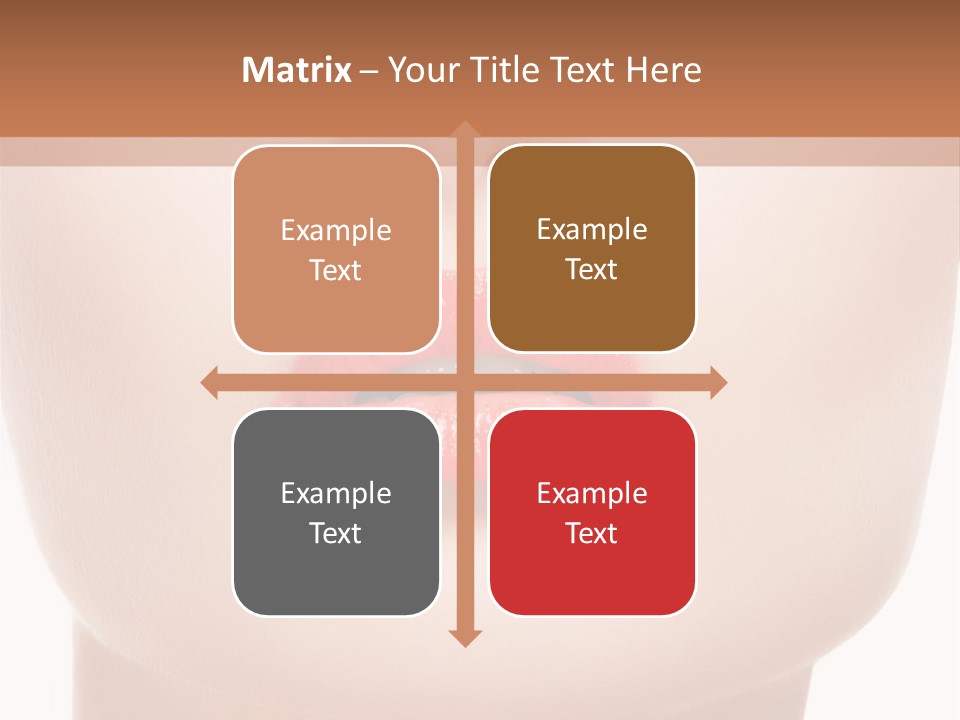 Matrix – Your Title Text Here

Example Text

Example Text

Example Text

Example Text